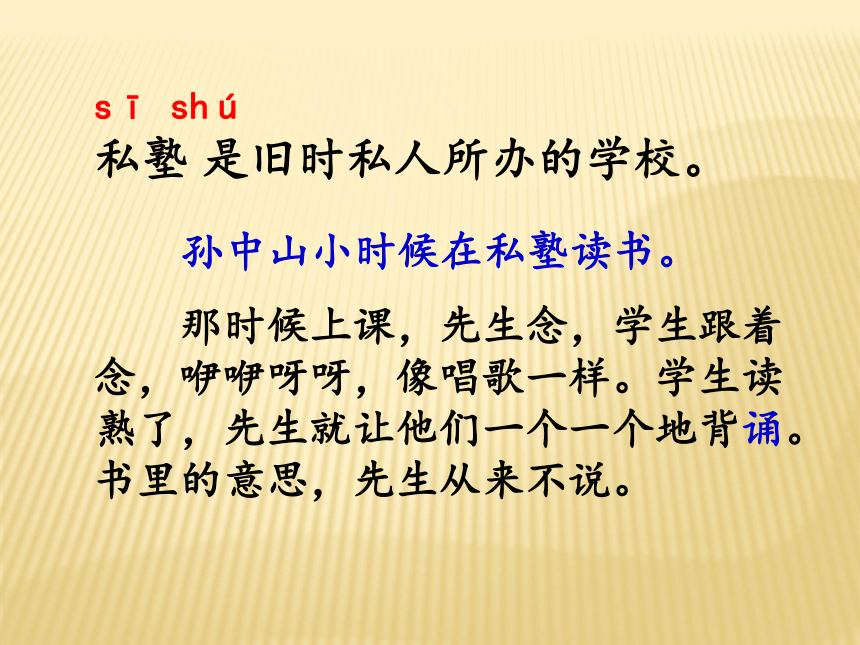 sī shú
私塾 是旧时私人所办的学校。

孙中山小时候在私塾读书。

那时候上课，先生念，学生跟着念，咿咿呀呀，像唱歌一样。学生读熟了，先生就让他们一个一个地背诵。书里的意思，先生从来不说。